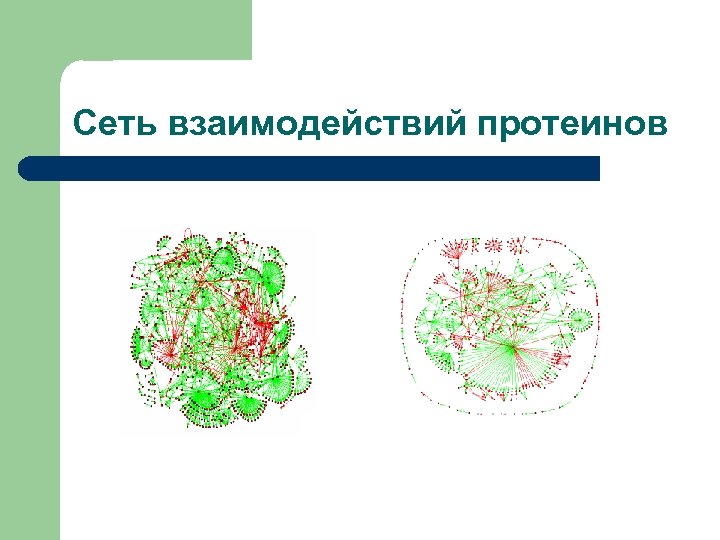 Сеть взаимодействий протеинов